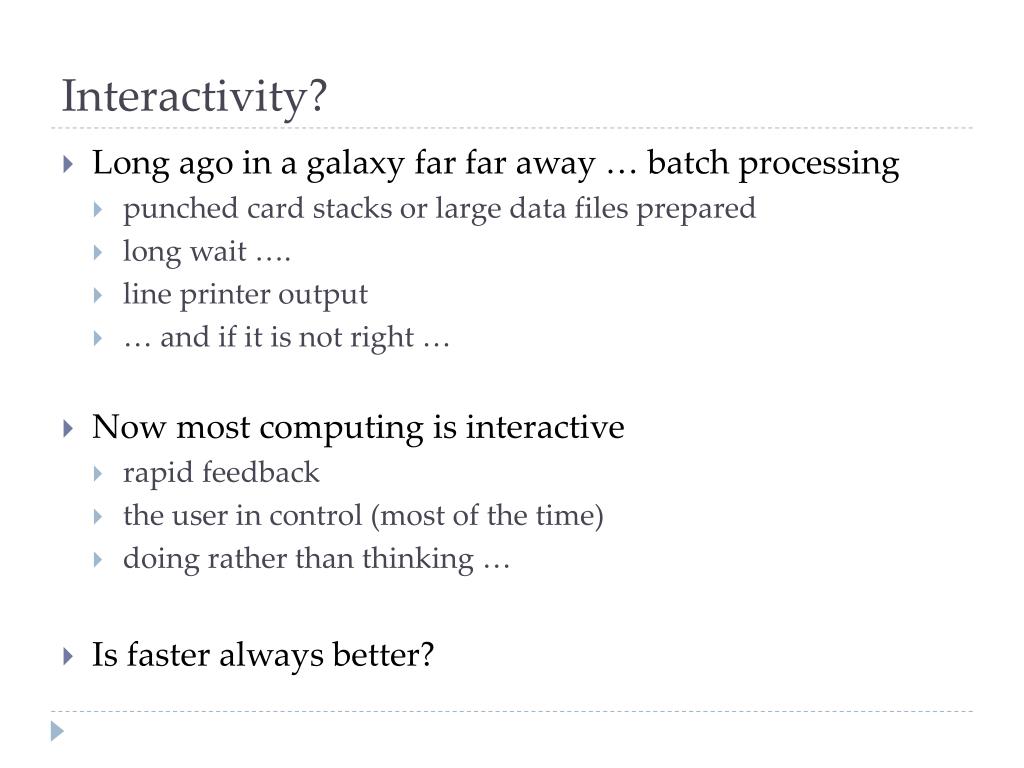 Interactivity?

Long ago in a galaxy far far away … batch processing
punched card stacks or large data files prepared
long wait ….
line printer output
… and if it is not right …

Now most computing is interactive
rapid feedback
the user in control (most of the time)
doing rather than thinking …

Is faster always better?